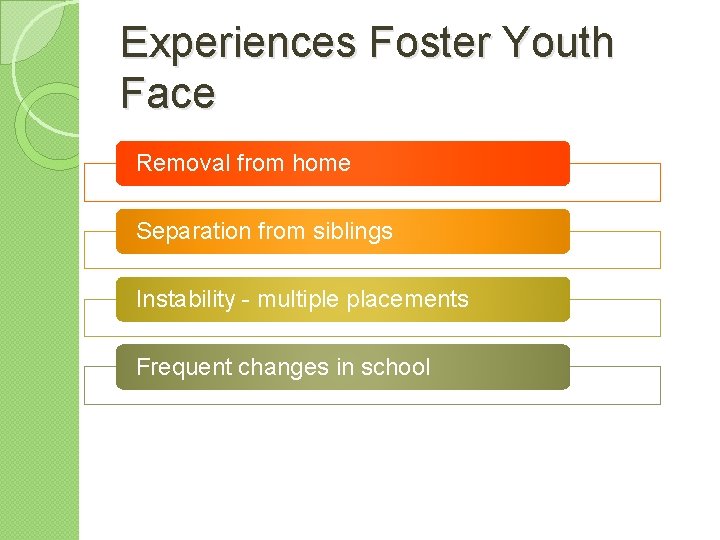 Experiences Foster Youth Face

Removal from home

Separation from siblings

Instability - multiple placements

Frequent changes in school